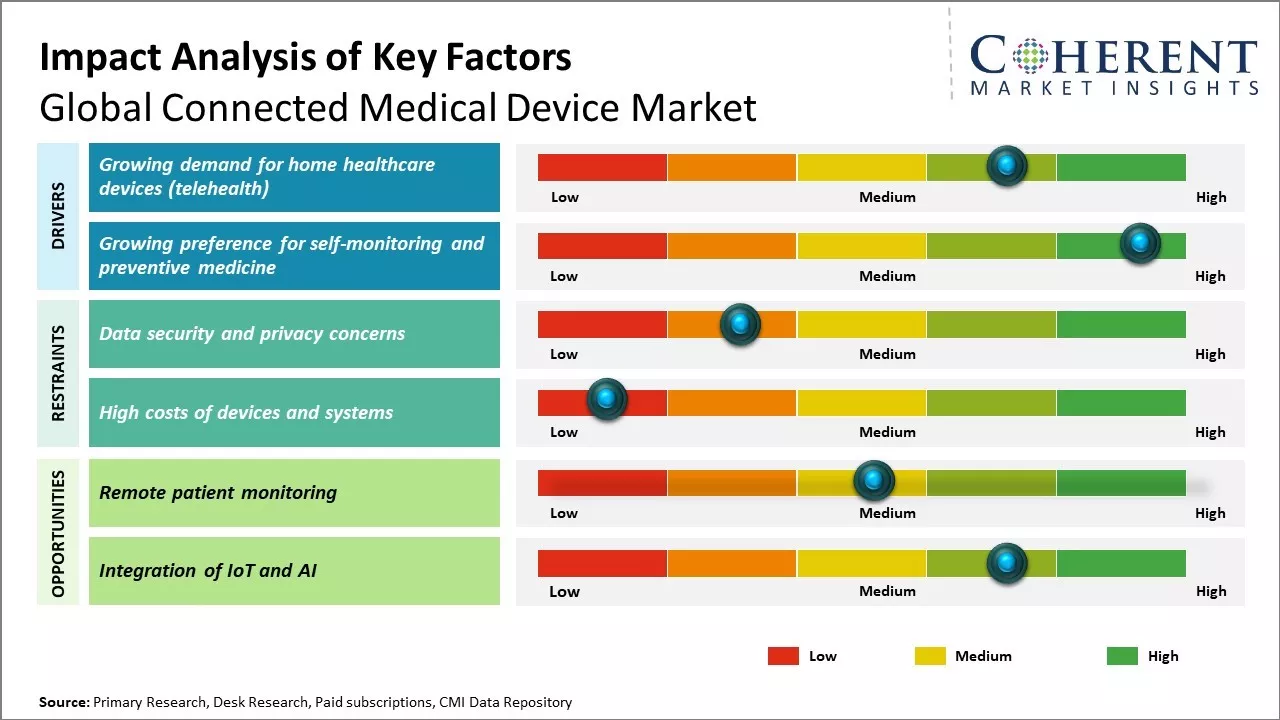 Impact Analysis of Key Factors
Global Connected Medical Device Market

COHERENT
MARKET INSIGHTS

DRIVERS

Growing demand for home healthcare devices (telehealth)

Low Medium High

Growing preference for self-monitoring and preventive medicine

Low Medium High

RESTRAINTS

Data security and privacy concerns

Low Medium High

High costs of devices and systems

Low Medium High

OPPORTUNITIES

Remote patient monitoring

Low Medium High

Integration of IoT and AI

Low Medium High

Low Medium High

Source: Primary Research, Desk Research, Paid subscriptions, CMI Data Repository